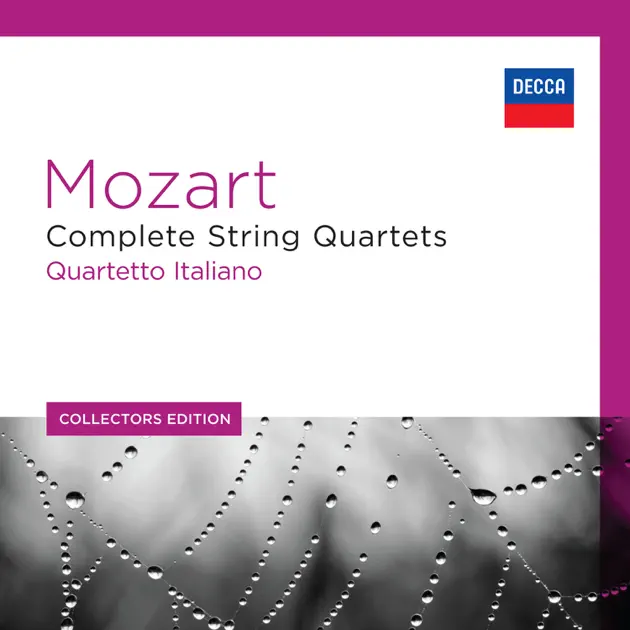 DECCA

Mozart

Complete String Quartets

Quartetto Italiano

COLLECTORS EDITION